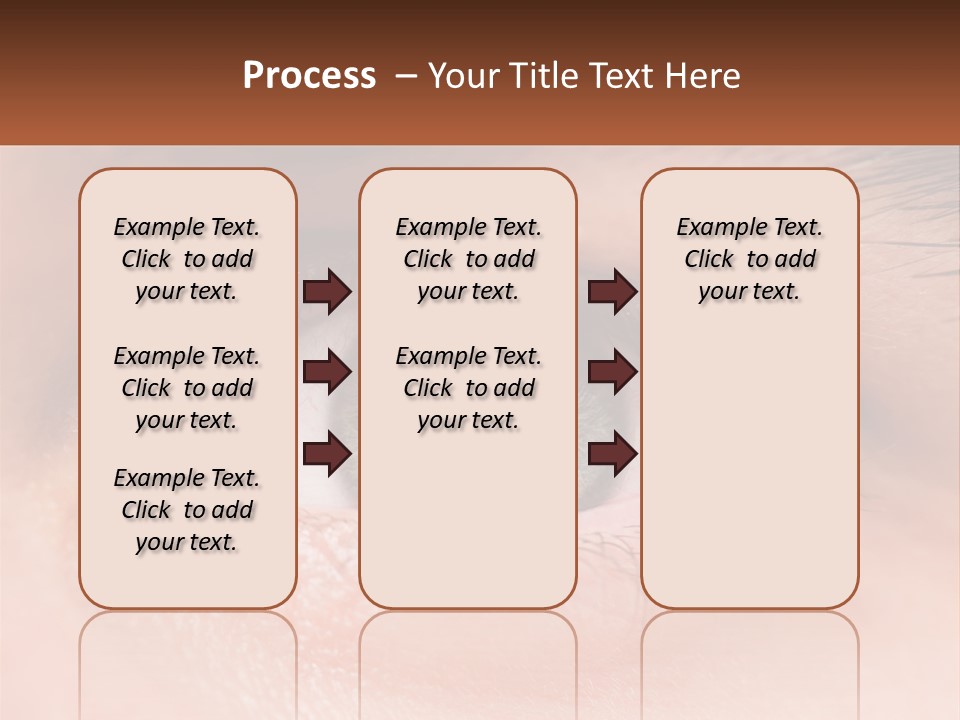 Process – Your Title Text Here

Example Text. Click to add your text.

Example Text. Click to add your text.

Example Text. Click to add your text.

Example Text. Click to add your text.

Example Text. Click to add your text.

Example Text. Click to add your text.